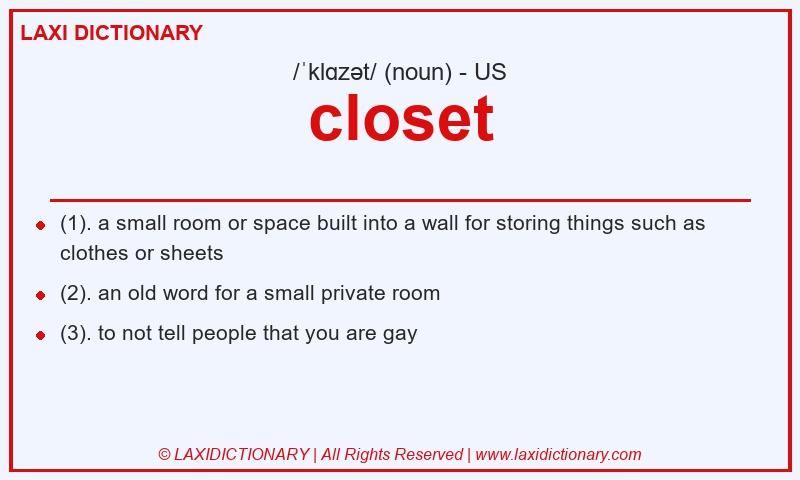 LAXI DICTIONARY

/ˈklɑzət/ (noun) - US

closet

- (1). a small room or space built into a wall for storing things such as clothes or sheets
- (2). an old word for a small private room
- (3). to not tell people that you are gay

© LAXIDICTIONARY | All Rights Reserved | www.laxidictionary.com